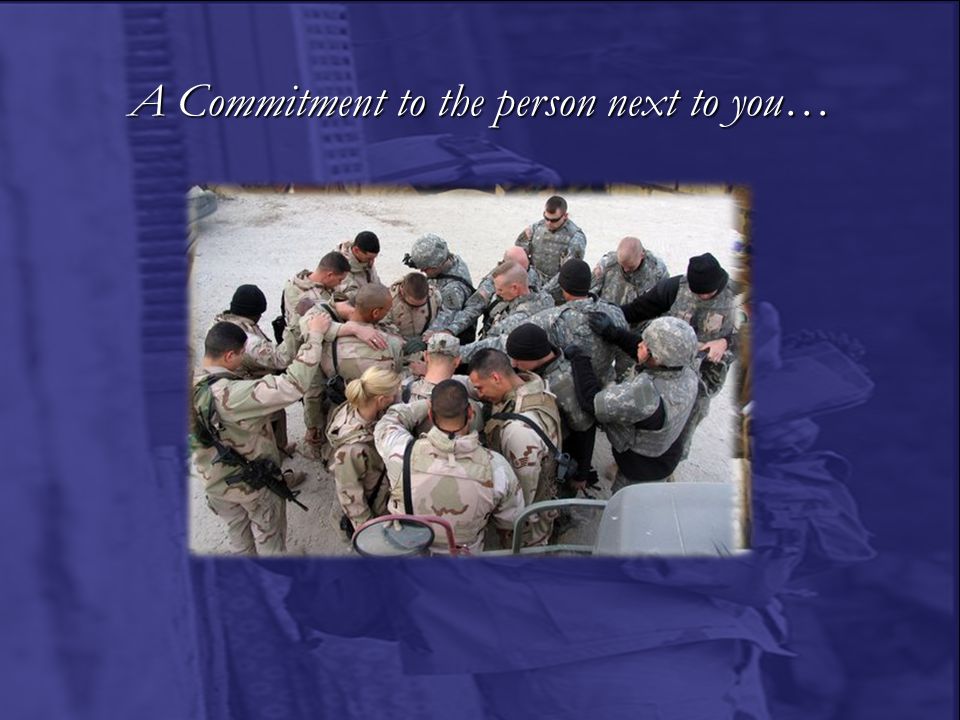 A Commitment to the person next to you…